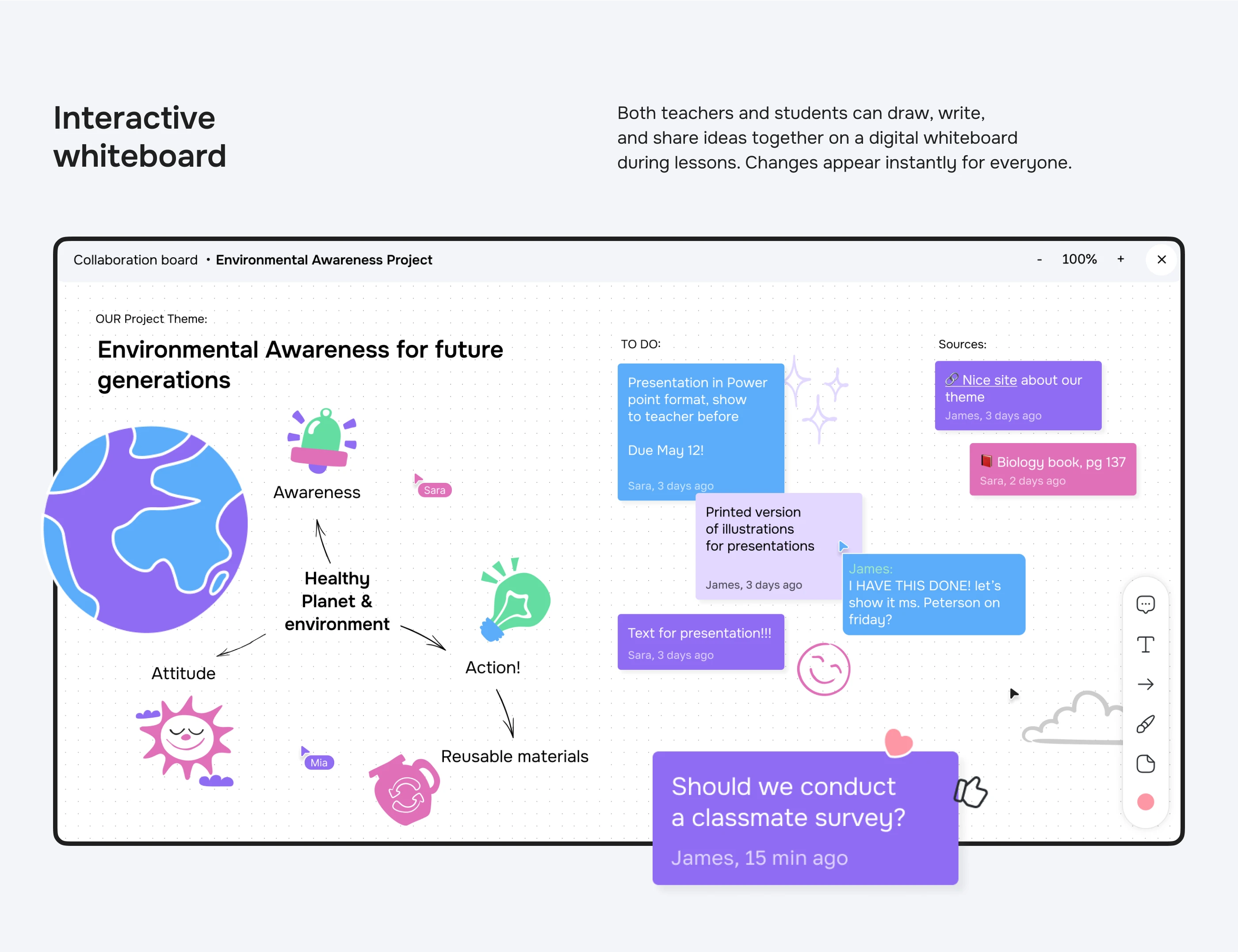 Interactive whiteboard

Both teachers and students can draw, write, and share ideas together on a digital whiteboard during lessons. Changes appear instantly for everyone.

Collaboration board • Environmental Awareness Project

- 100% +

OUR Project Theme:

Environmental Awareness for future generations

Awareness

Sara

Healthy Planet & environment

Attitude

Action!

Reusable materials

Mia

TO DO:

Presentation in Power point format, show to teacher before

Due May 12!

Sara, 3 days ago

Printed version of illustrations for presentations

James, 3 days ago

James:
I HAVE THIS DONE! let's show it ms. Peterson on friday?

Text for presentation!!!

Sara, 3 days ago

Sources:

Nice site about our theme

James, 3 days ago

Biology book, pg 137

Sara, 2 days ago

Should we conduct a classmate survey?

James, 15 min ago